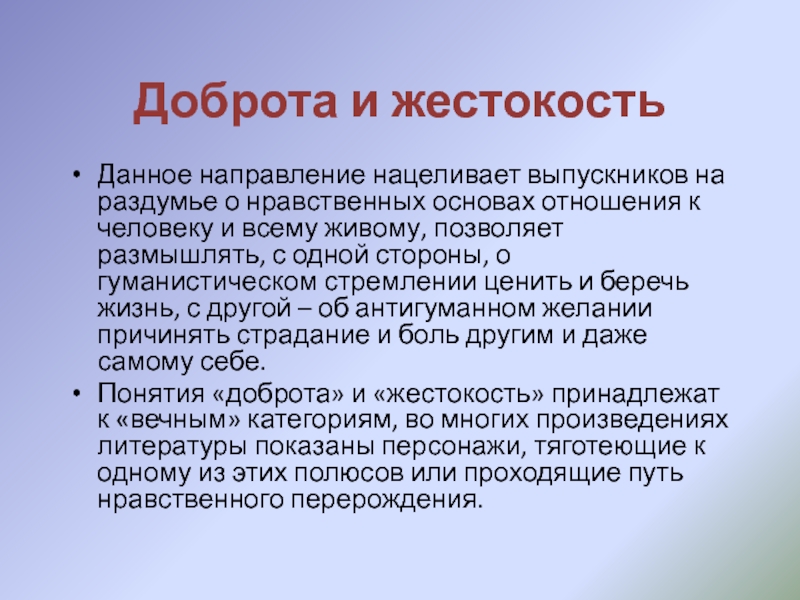 Доброта и жестокость

• Данное направление нацеливает выпускников на раздумье о нравственных основах отношения к человеку и всему живому, позволяет размышлять, с одной стороны, о гуманистическом стремлении ценить и беречь жизнь, с другой – об антигуманном желании причинять страдание и боль другим и даже самому себе.

• Понятия «доброта» и «жестокость» принадлежат к «вечным» категориям, во многих произведениях литературы показаны персонажи, тяготеющие к одному из этих полюсов или проходящие путь нравственного перерождения.